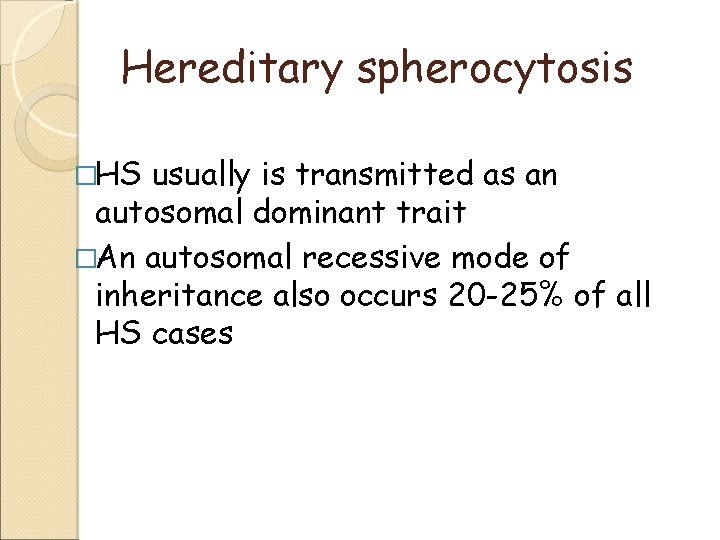 Hereditary spherocytosis

□HS usually is transmitted as an autosomal dominant trait

□An autosomal recessive mode of inheritance also occurs 20-25% of all HS cases